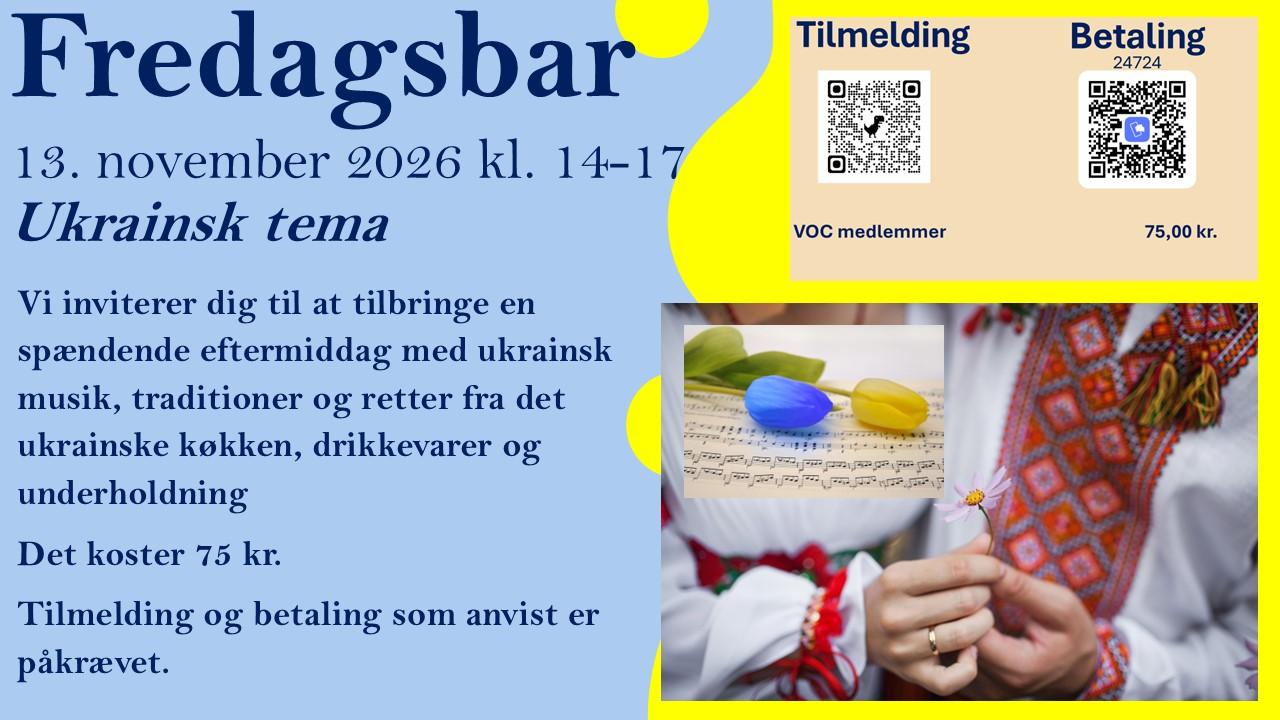 Fredagsbar

13. november 2026 kl. 14-17

Ukrainsk tema

Vi inviterer dig til at tilbringe en spændende eftermiddag med ukrainsk musik, traditioner og retter fra det ukrainske køkken, drikkevarer og underholdning

Det koster 75 kr.

Tilmelding og betaling som anvist er påkrævet.

Tilmelding

Betaling
24724

VOC medlemmer

75,00 kr.